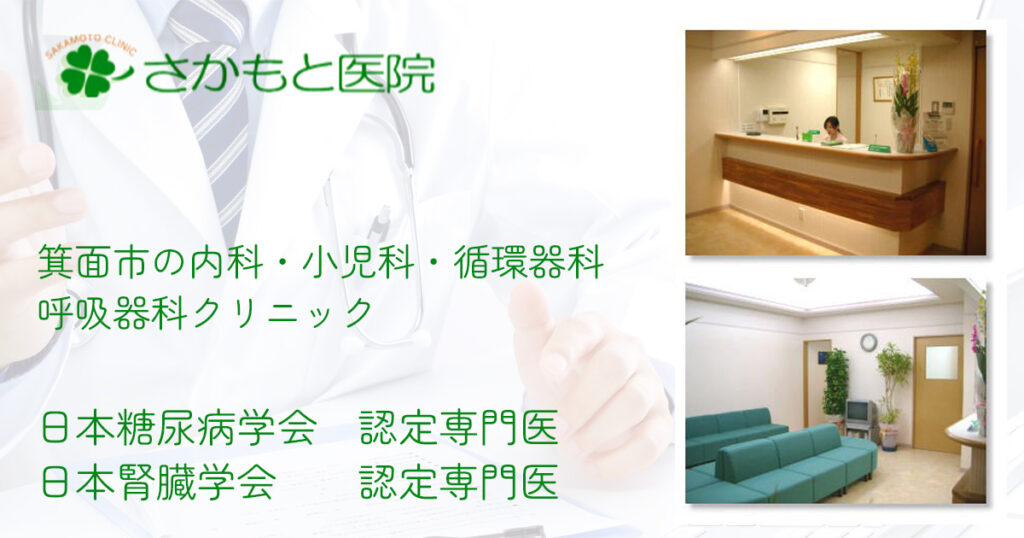 SAKAMOTO CLINIC
さかもと医院

箕面市の内科・小児科・循環器科
呼吸器科クリニック

日本糖尿病学会　認定専門医
日本腎臓学会　　認定専門医